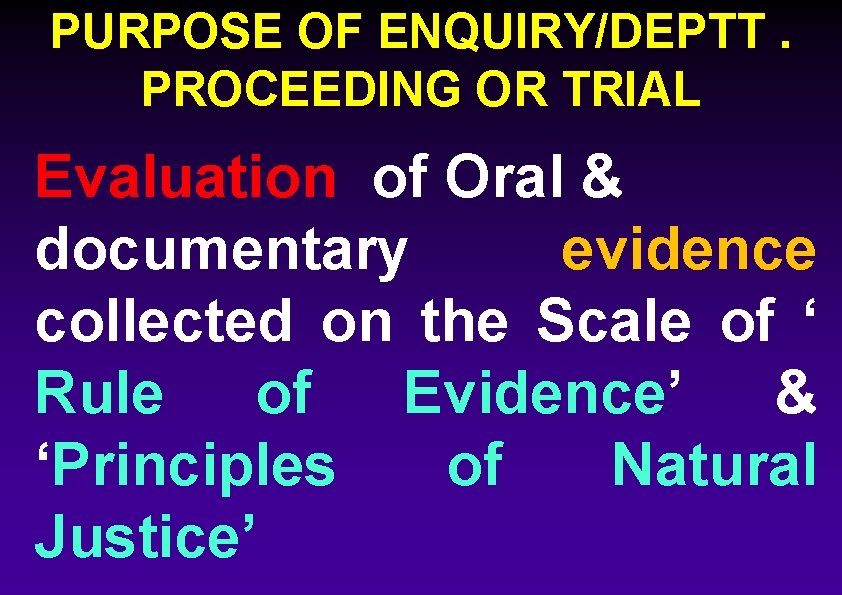 PURPOSE OF ENQUIRY/DEPTT . PROCEEDING OR TRIAL

Evaluation of Oral & documentary evidence collected on the Scale of ‘ Rule of Evidence’ & ‘Principles of Natural Justice’